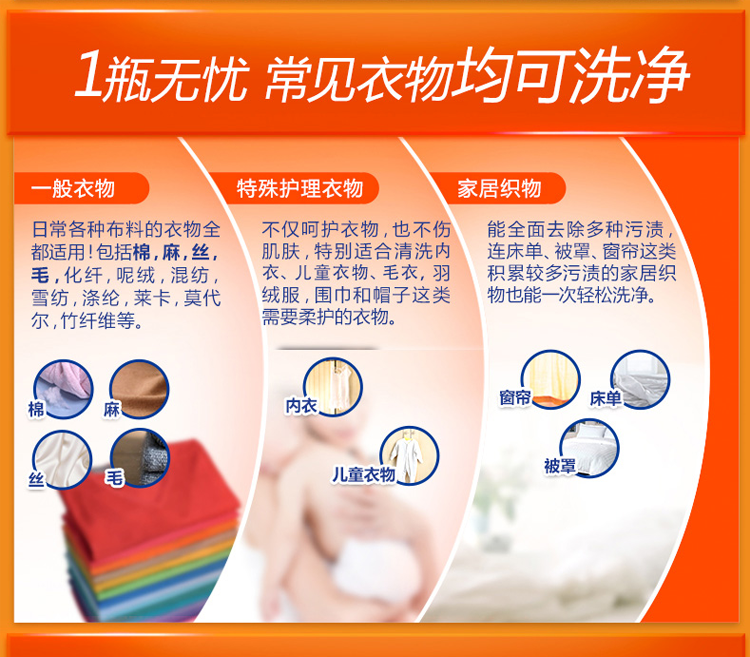 1瓶无忧 常见衣物均可洗净

一般衣物

日常各种布料的衣物全都适用！包括棉，麻，丝，毛，化纤，呢绒，混纺，雪纺，涤纶，莱卡，莫代尔，竹纤维等。

棉 麻 丝 毛

特殊护理衣物

不仅呵护衣物，也不伤肌肤，特别适合清洗内衣、儿童衣物、毛衣，羽绒服，围巾和帽子这类需要柔护的衣物。

内衣 儿童衣物

家居织物

能全面去除多种污渍，连床单、被罩、窗帘这类积累较多污渍的家居织物也能一次轻松洗净。

窗帘 床单 被罩